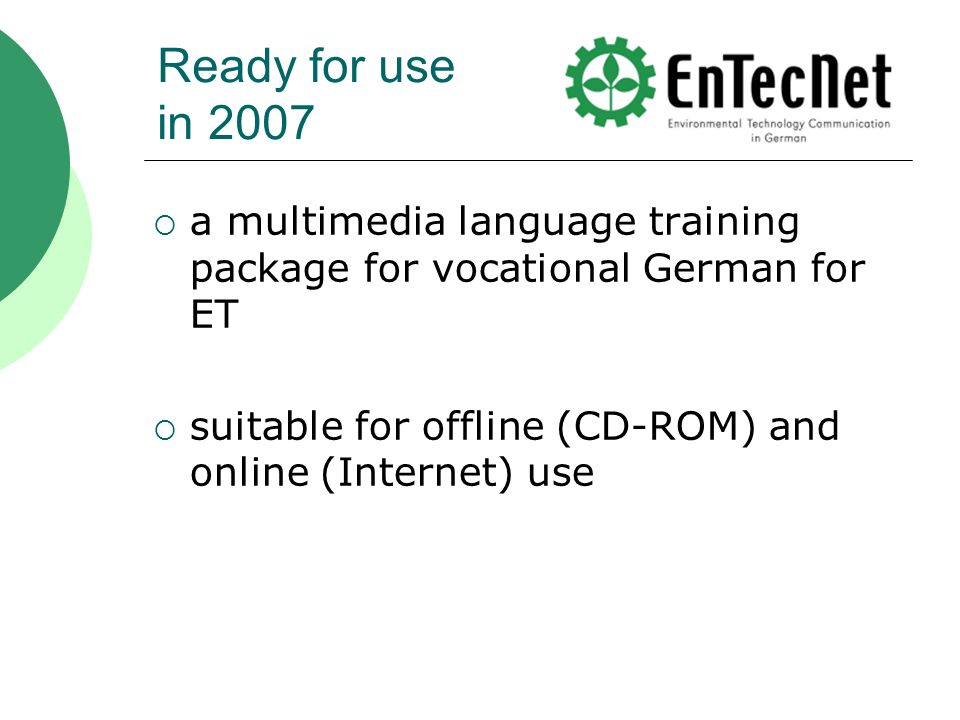 Ready for use in 2007

EnTecNet
Environmental Technology Communication in German

○ a multimedia language training package for vocational German for ET

○ suitable for offline (CD-ROM) and online (Internet) use